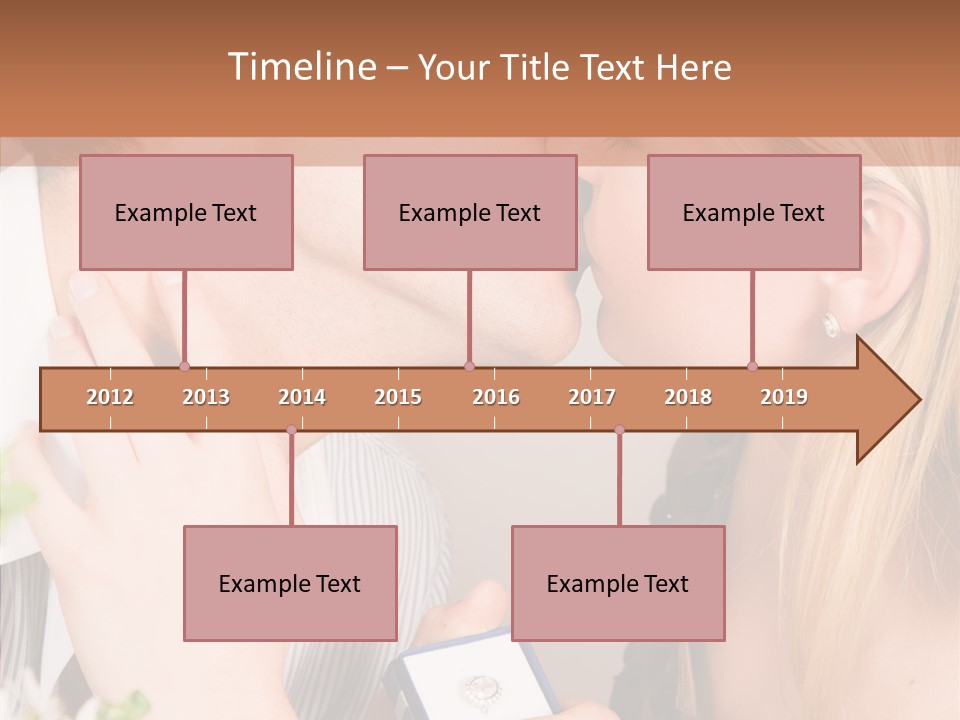 Timeline – Your Title Text Here

Example Text

Example Text

Example Text

2012 2013 2014 2015 2016 2017 2018 2019

Example Text

Example Text